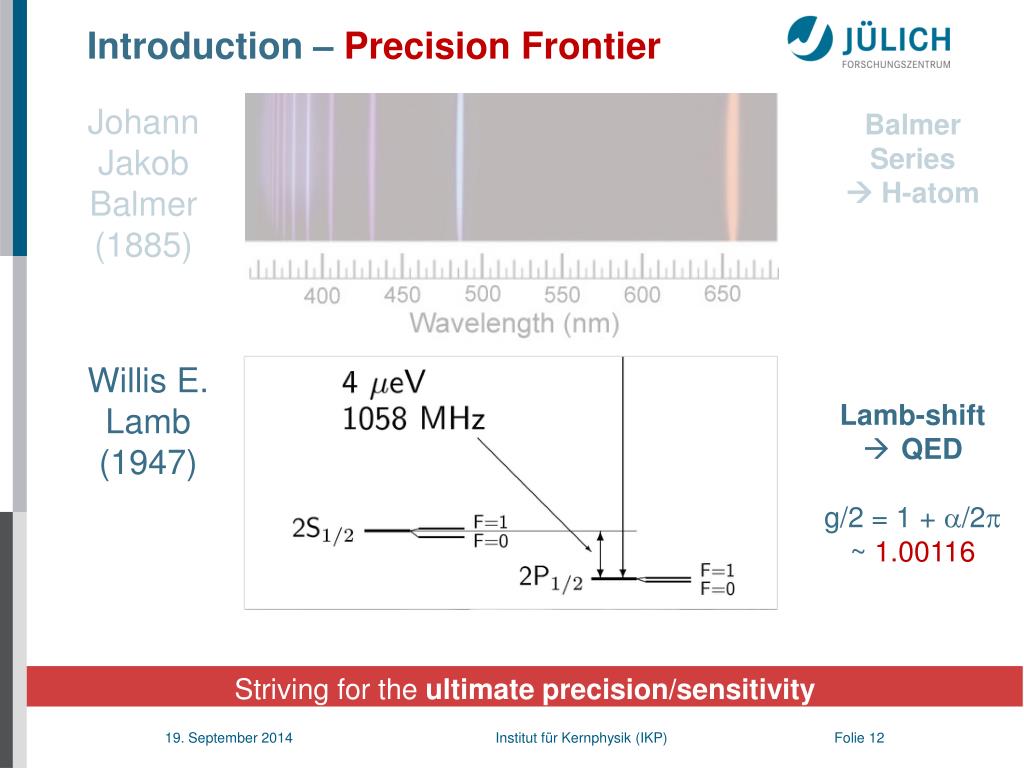 Introduction – Precision Frontier

JÜLICH
FORSCHUNGSZENTRUM

Johann Jakob Balmer (1885)

400 450 500 550 600 650
Wavelength (nm)

Balmer Series
→ H-atom

Willis E. Lamb (1947)

4 $\mu$eV
1058 MHz

$2S_{1/2}$ F=1 F=0
$2P_{1/2}$ F=1 F=0

Lamb-shift
→ QED

g/2 = 1 + $\alpha/2\pi$
~ 1.00116

Striving for the ultimate precision/sensitivity

19. September 2014 Institut für Kernphysik (IKP) Folie 12